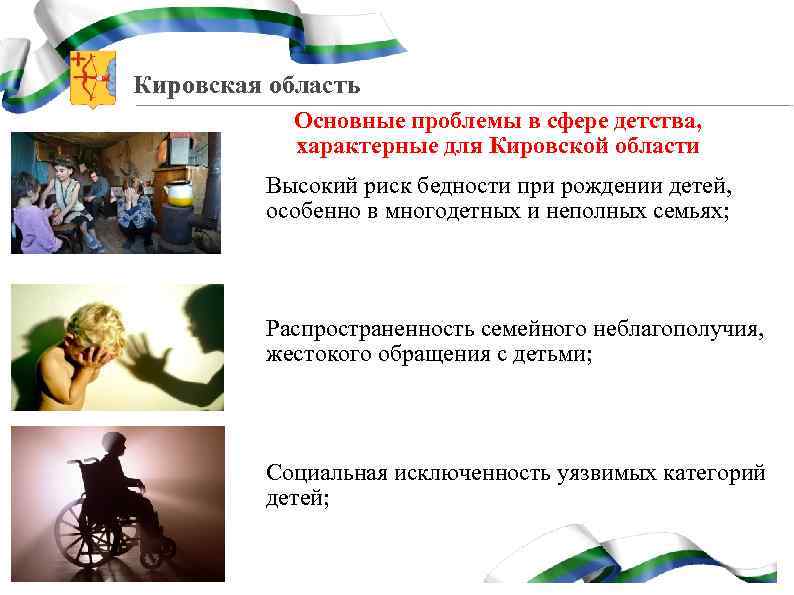 Кировская область

Основные проблемы в сфере детства, характерные для Кировской области

Высокий риск бедности при рождении детей, особенно в многодетных и неполных семьях;

Распространенность семейного неблагополучия, жестокого обращения с детьми;

Социальная исключенность уязвимых категорий детей;